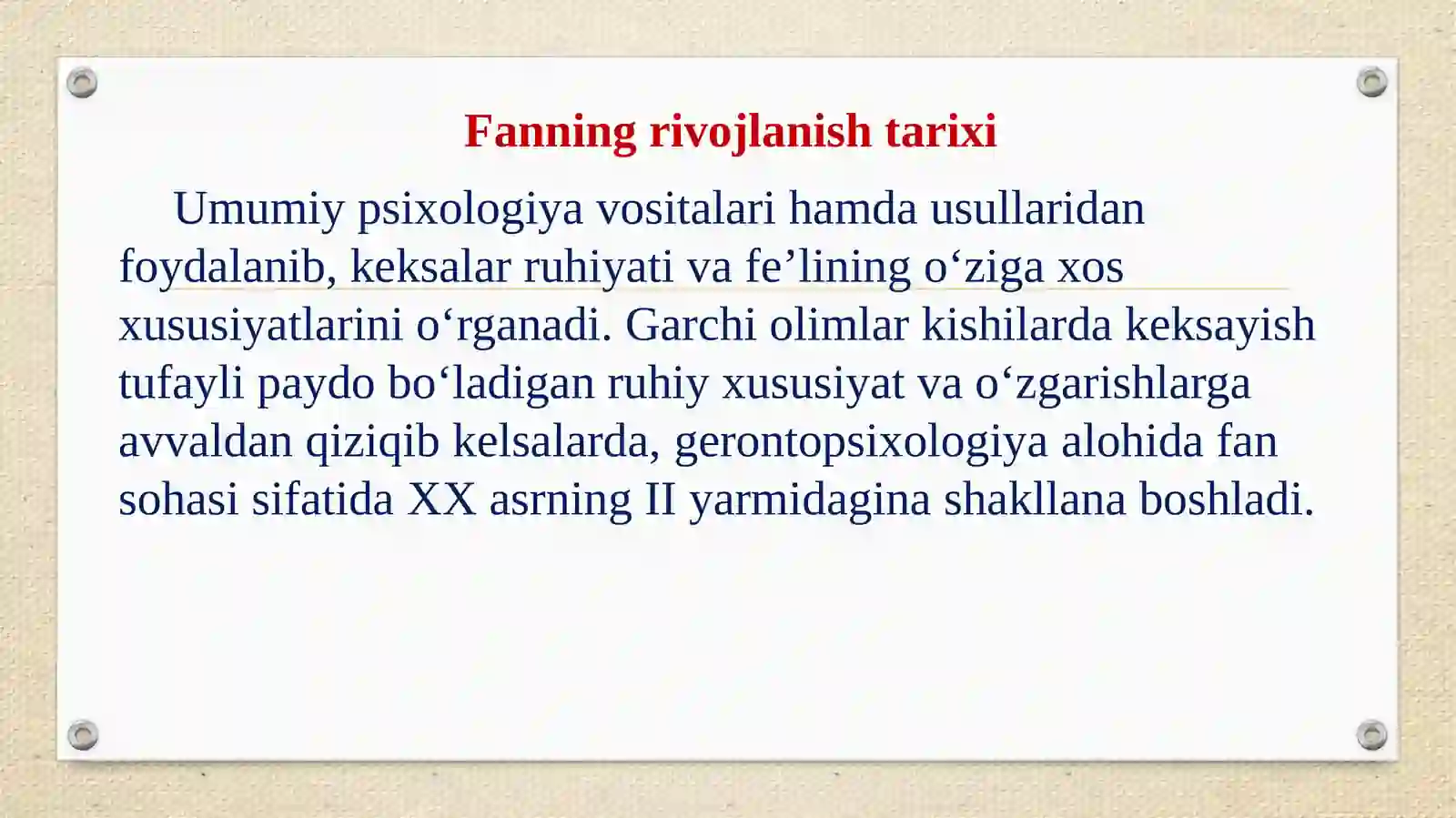 Fanning rivojlanish tarixi

Umumiy psixologiya vositalari hamda usullaridan foydalanib, keksalar ruhiyati va fe’lining o‘ziga xos xususiyatlarini o‘rganadi. Garchi olimlar kishilarda keksayish tufayli paydo bo‘ladigan ruhiy xususiyat va o‘zgarishlarga avvaldan qiziqib kelsalarda, gerontopsixologiya alohida fan sohasi sifatida XX asrning II yarmidagina shakllana boshladi.